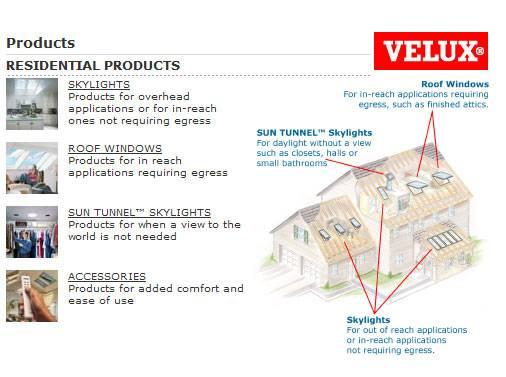 Products

VELUX®

RESIDENTIAL PRODUCTS

SKYLIGHTS
Products for overhead applications or for in-reach ones not requiring egress

ROOF WINDOWS
Products for in reach applications requiring egress

SUN TUNNEL™ SKYLIGHTS
Products for when a view to the world is not needed

ACCESSORIES
Products for added comfort and ease of use

Roof Windows
For in-reach applications requiring egress, such as finished attics.

SUN TUNNEL™ Skylights
For daylight without a view such as closets, halls or small bathrooms

Skylights
For out of reach applications or in-reach applications not requiring egress.